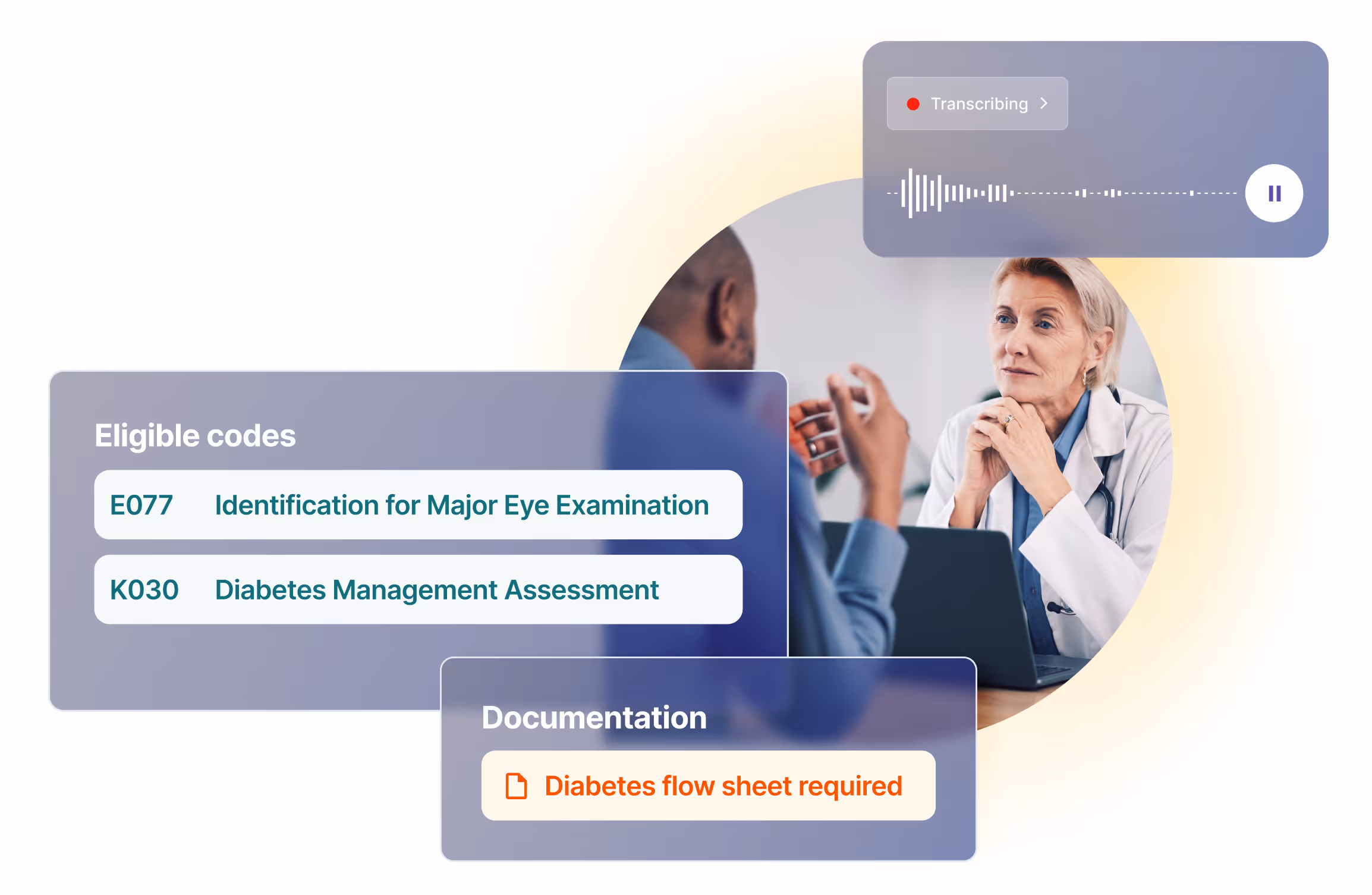 Transcribing

Eligible codes

E077 Identification for Major Eye Examination

K030 Diabetes Management Assessment

Documentation

Diabetes flow sheet required